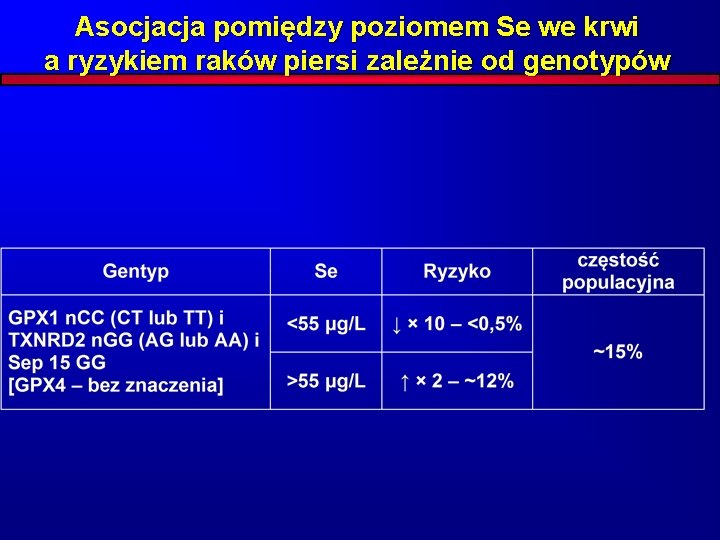 Asocjacja pomiędzy poziomem Se we krwi a ryzykiem raków piersi zależnie od genotypów

| Gentyp | Se | Ryzyko | częstość populacyjna |
|---|---|---|---|
| GPX1 nCC (CT lub TT) i TXNRD2 nGG (AG lub AA) i Sep 15 GG [GPX4 – bez znaczenia] | <55 µg/L | ↓ × 10 – <0,5% | ~15% |
| | >55 µg/L | ↑ × 2 – ~12% | |